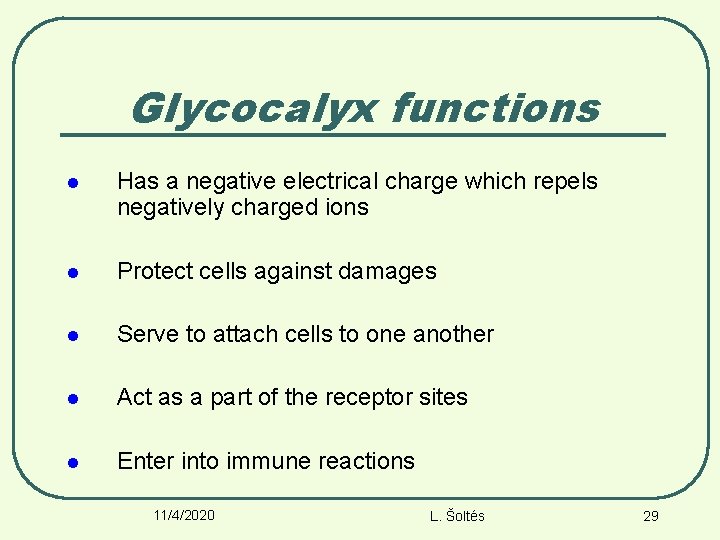 Glycocalyx functions

- Has a negative electrical charge which repels negatively charged ions
- Protect cells against damages
- Serve to attach cells to one another
- Act as a part of the receptor sites
- Enter into immune reactions

11/4/2020

L. Šoltés

29